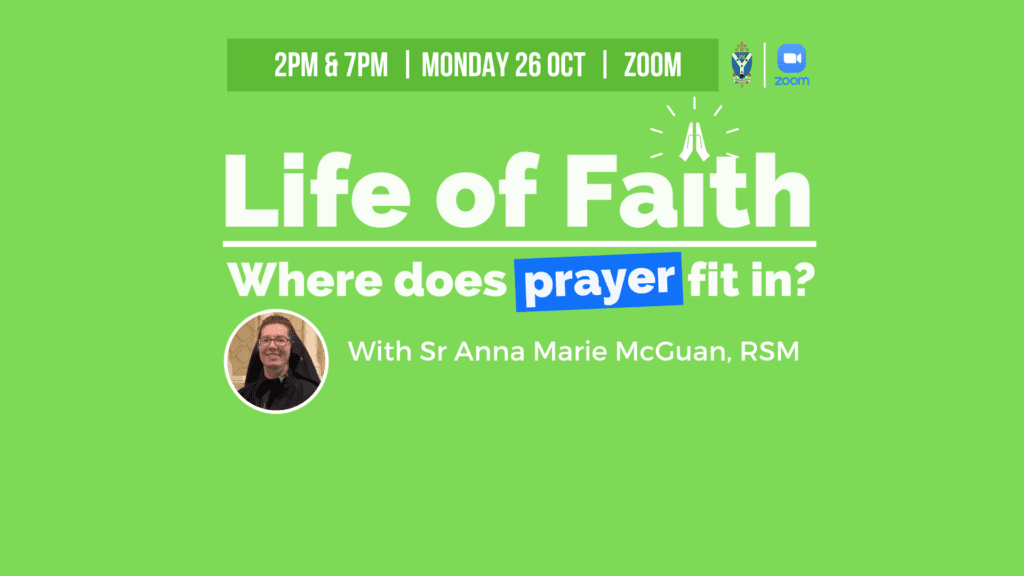 2PM & 7PM | MONDAY 26 OCT | ZOOM

zoom

Life of Faith

Where does prayer fit in?

With Sr Anna Marie McGuan, RSM